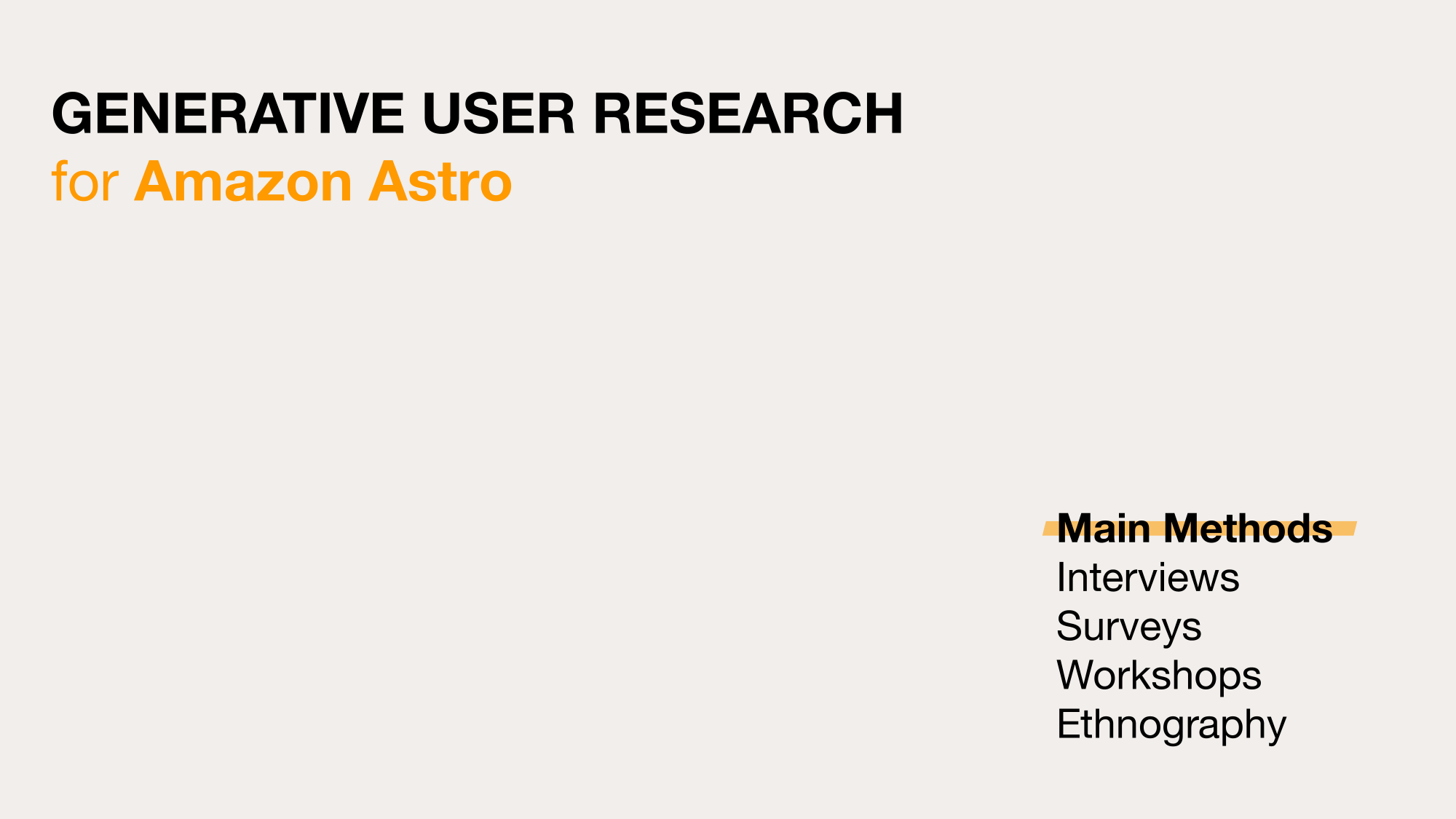 GENERATIVE USER RESEARCH
for Amazon Astro

Main Methods
Interviews
Surveys
Workshops
Ethnography